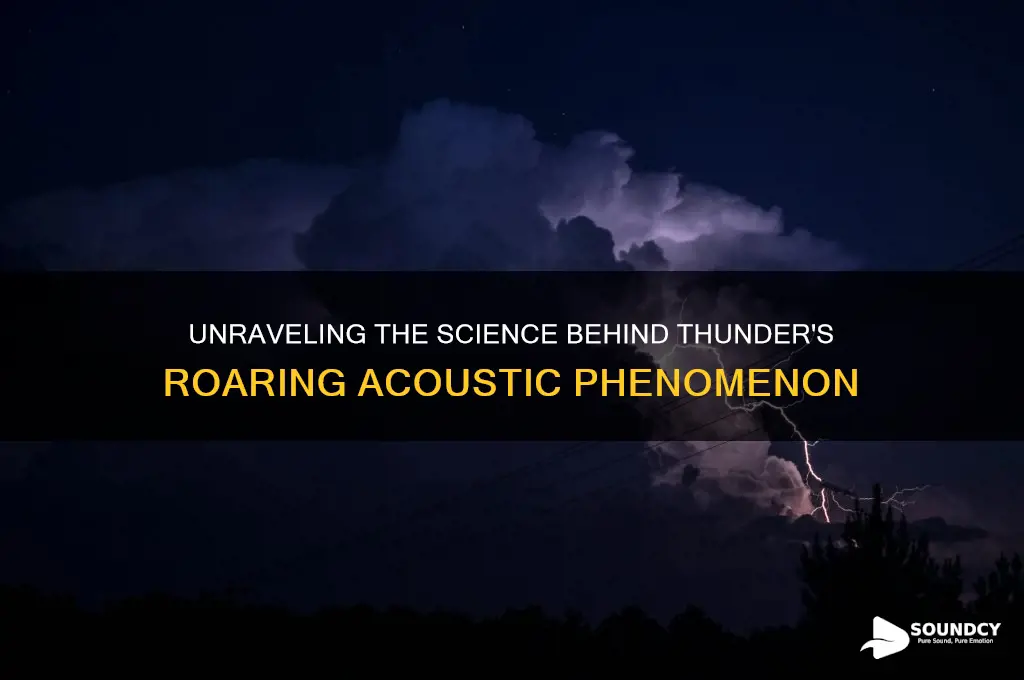 UNRAVELING THE SCIENCE BEHIND THUNDER'S ROARING ACOUSTIC PHENOMENON

SOUNDCY
Pure Sound, Pure Emotion